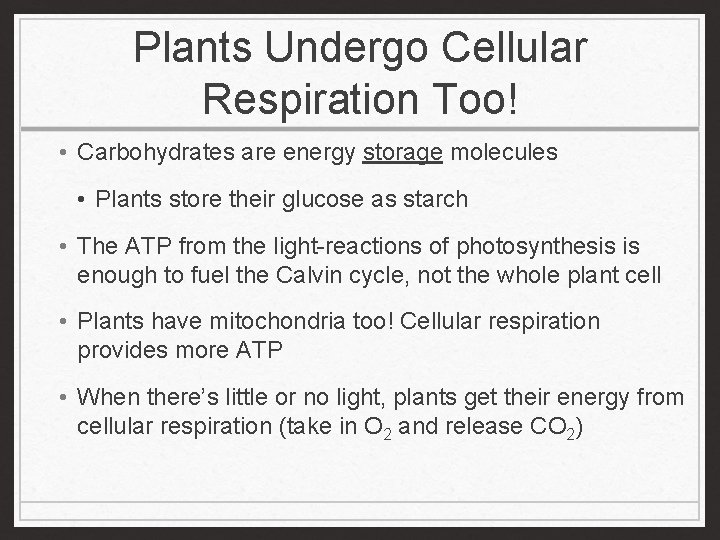 Plants Undergo Cellular Respiration Too!

• Carbohydrates are energy storage molecules

• Plants store their glucose as starch

• The ATP from the light-reactions of photosynthesis is enough to fuel the Calvin cycle, not the whole plant cell

• Plants have mitochondria too! Cellular respiration provides more ATP

• When there's little or no light, plants get their energy from cellular respiration (take in $O_2$ and release $CO_2$)